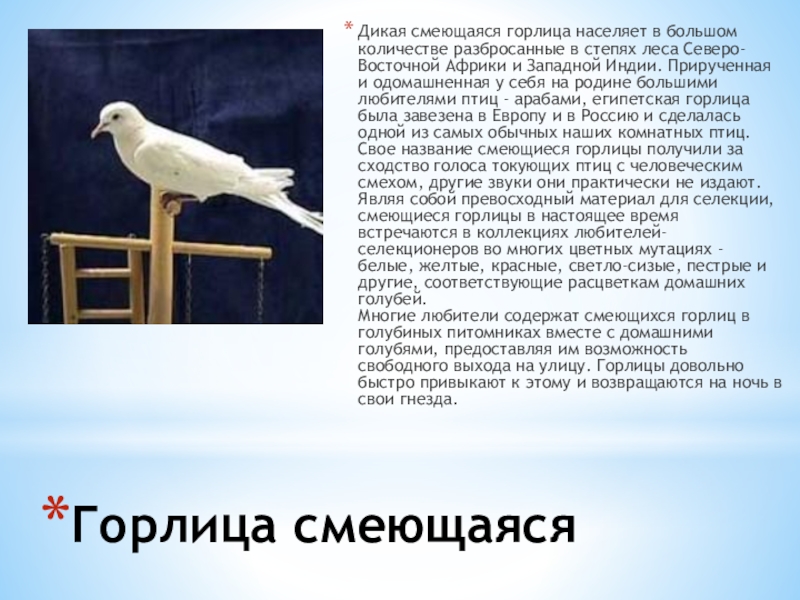 * Дикая смеющаяся горлица населяет в большом количестве разбросанные в степях леса Северо-Восточной Африки и Западной Индии. Прирученная и одомашненная у себя на родине большими любителями птиц - арабами, египетская горлица была завезена в Европу и в Россию и сделалась одной из самых обычных наших комнатных птиц. Свое название смеющиеся горлицы получили за сходство голоса токующих птиц с человеческим смехом, другие звуки они практически не издают. Являя собой превосходный материал для селекции, смеющиеся горлицы в настоящее время встречаются в коллекциях любителей-селекционеров во многих цветных мутациях - белые, желтые, красные, светло-сизые, пестрые и другие, соответствующие расцветкам домашних голубей.
Многие любители содержат смеющихся горлиц в голубиных питомниках вместе с домашними голубями, предоставляя им возможность свободного выхода на улицу. Горлицы довольно быстро привыкают к этому и возвращаются на ночь в свои гнезда.

*Горлица смеющаяся